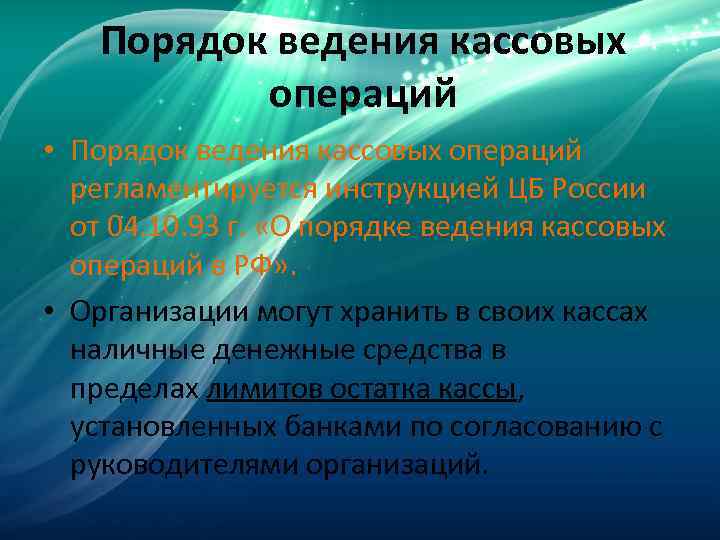 Порядок ведения кассовых операций

• Порядок ведения кассовых операций регламентируется инструкцией ЦБ России от 04.10.93 г. «О порядке ведения кассовых операций в РФ».

• Организации могут хранить в своих кассах наличные денежные средства в пределах лимитов остатка кассы, установленных банками по согласованию с руководителями организаций.